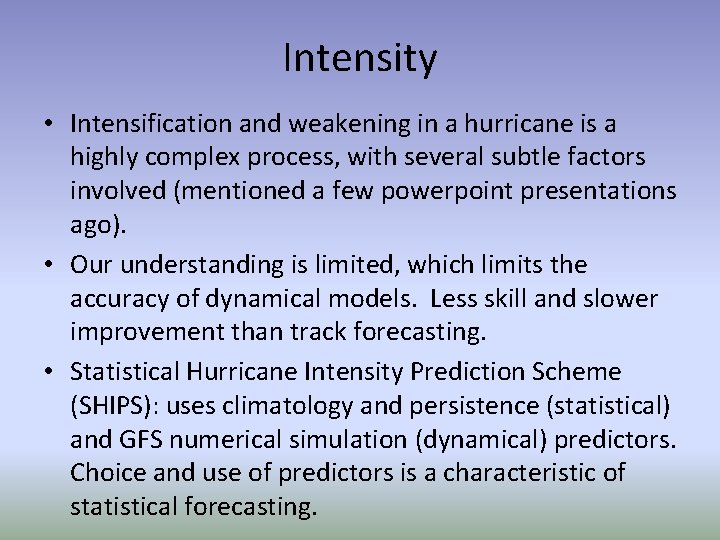 Intensity

• Intensification and weakening in a hurricane is a highly complex process, with several subtle factors involved (mentioned a few powerpoint presentations ago).

• Our understanding is limited, which limits the accuracy of dynamical models. Less skill and slower improvement than track forecasting.

• Statistical Hurricane Intensity Prediction Scheme (SHIPS): uses climatology and persistence (statistical) and GFS numerical simulation (dynamical) predictors. Choice and use of predictors is a characteristic of statistical forecasting.